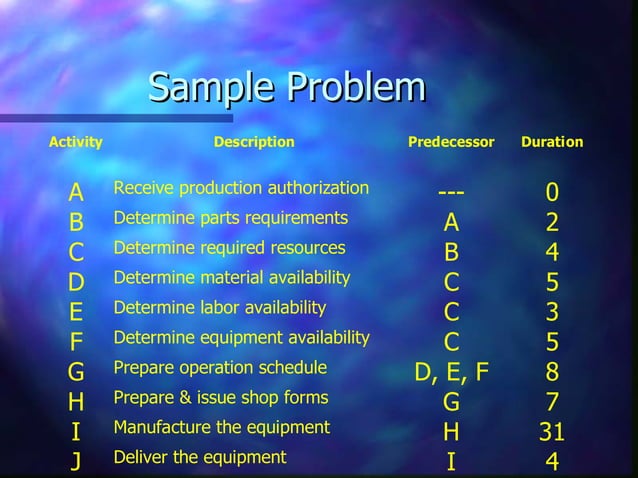 Sample Problem

| Activity | Description | Predecessor | Duration |
|---|---|---|---|
| A | Receive production authorization | --- | 0 |
| B | Determine parts requirements | A | 2 |
| C | Determine required resources | B | 4 |
| D | Determine material availability | C | 5 |
| E | Determine labor availability | C | 3 |
| F | Determine equipment availability | C | 5 |
| G | Prepare operation schedule | D, E, F | 8 |
| H | Prepare & issue shop forms | G | 7 |
| I | Manufacture the equipment | H | 31 |
| J | Deliver the equipment | I | 4 |